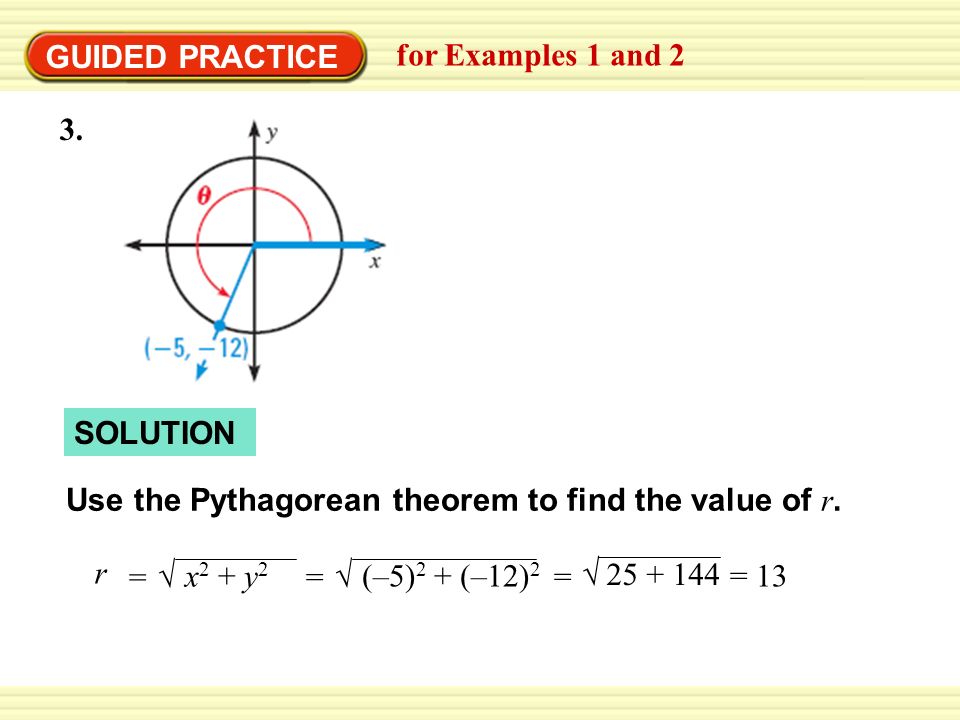 GUIDED PRACTICE for Examples 1 and 2

3.

$y$

$\theta$

$x$

$(-5, -12)$

SOLUTION

Use the Pythagorean theorem to find the value of $r$.

$r = \sqrt{x^2 + y^2} = \sqrt{(-5)^2 + (-12)^2} = \sqrt{25 + 144} = 13$